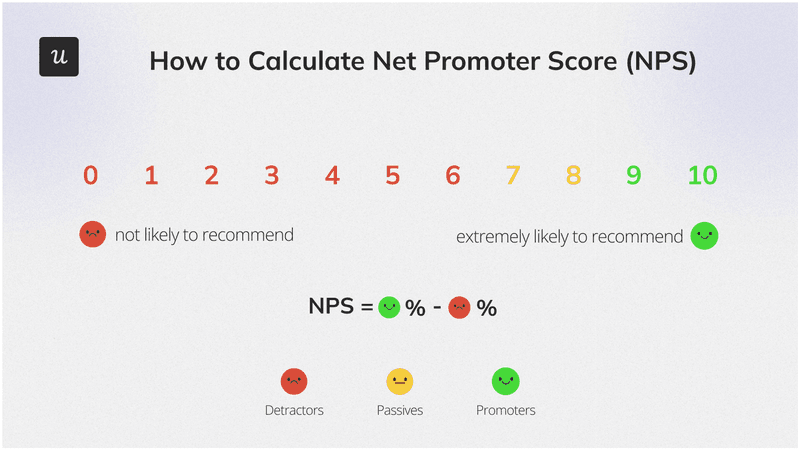 u

How to Calculate Net Promoter Score (NPS)

0 1 2 3 4 5 6 7 8 9 10

not likely to recommend

extremely likely to recommend

NPS = % - %

Detractors

Passives

Promoters